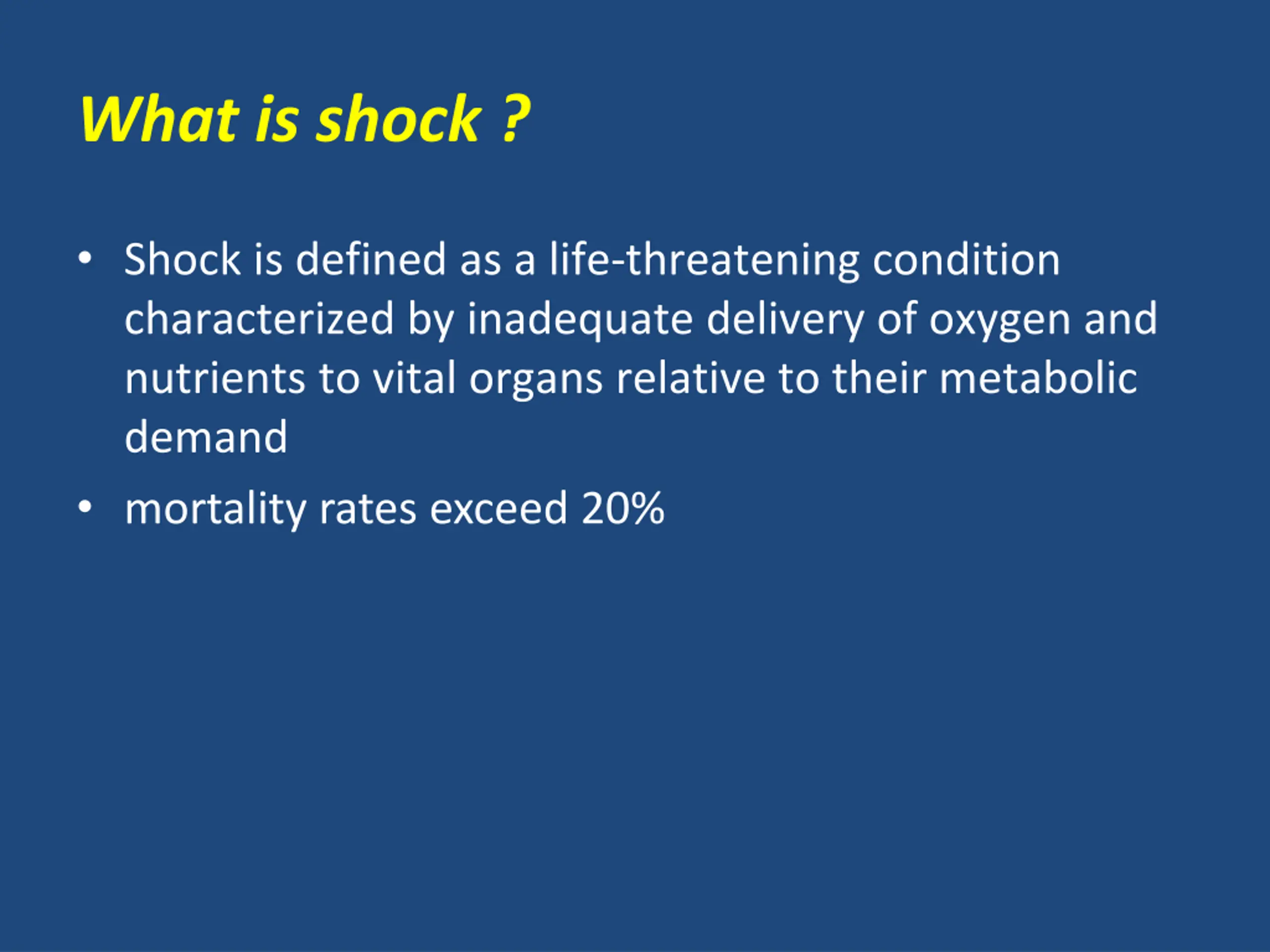 What is shock ?

• Shock is defined as a life-threatening condition characterized by inadequate delivery of oxygen and nutrients to vital organs relative to their metabolic demand

• mortality rates exceed 20%